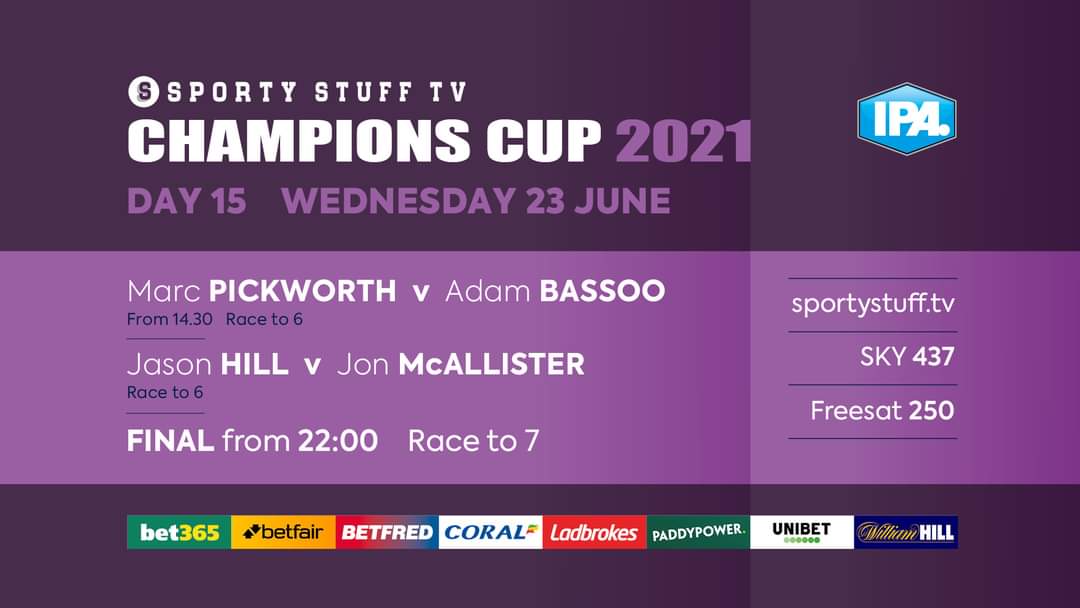 S SPORTY STUFF TV
CHAMPIONS CUP 2021
DAY 15 WEDNESDAY 23 JUNE

IPA.

Marc PICKWORTH v Adam BASSOO
From 14.30 Race to 6

Jason HILL v Jon McALLISTER
Race to 6

FINAL from 22:00 Race to 7

sportystuff.tv

SKY 437

Freesat 250

bet365 betfair BETFRED CORAL Ladbrokes PADDYPOWER. UNIBET William HILL